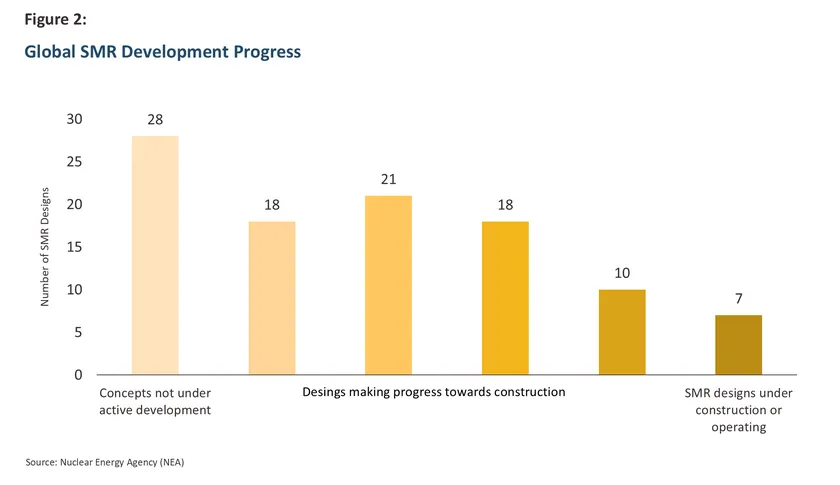 Figure 2:

Global SMR Development Progress

Number of SMR Designs

30
25
20
15
10
5
0

28
18
21
18
10
7

Concepts not under active development

Desings making progress towards construction

SMR designs under construction or operating

Source: Nuclear Energy Agency (NEA)